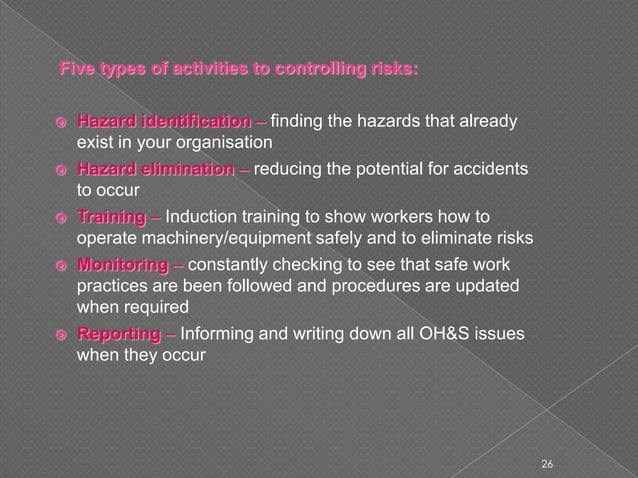 Five types of activities to controlling risks:

Hazard identification – finding the hazards that already exist in your organisation

Hazard elimination – reducing the potential for accidents to occur

Training – Induction training to show workers how to operate machinery/equipment safely and to eliminate risks

Monitoring – constantly checking to see that safe work practices are been followed and procedures are updated when required

Reporting – Informing and writing down all OH&S issues when they occur

26